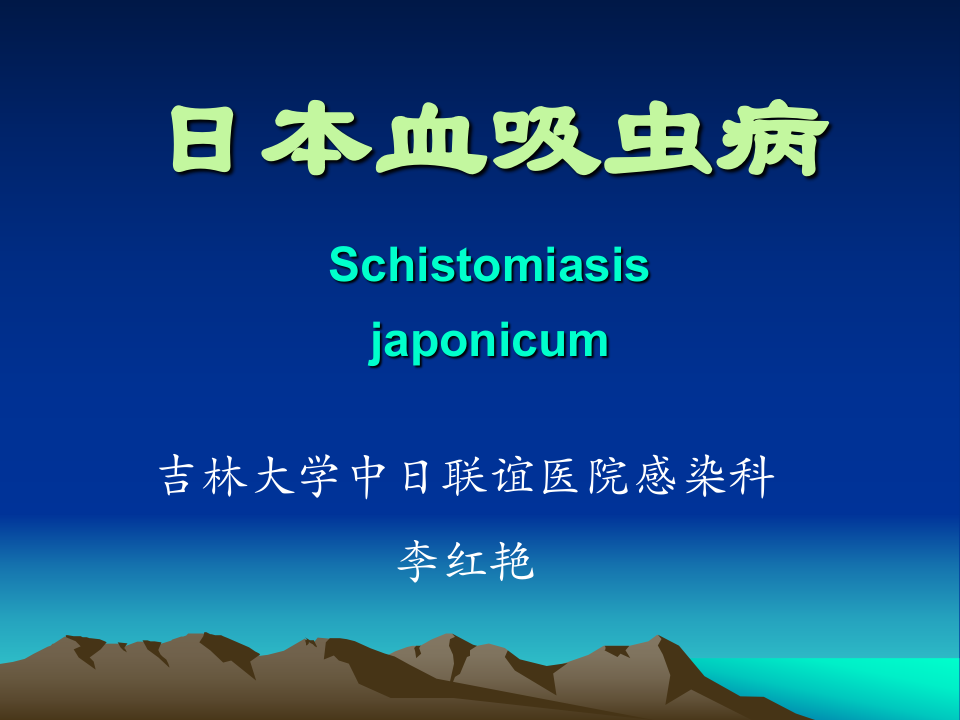 日本血吸虫病

Schistomiasis japonicum

吉林大学中日联谊医院感染科

李红艳